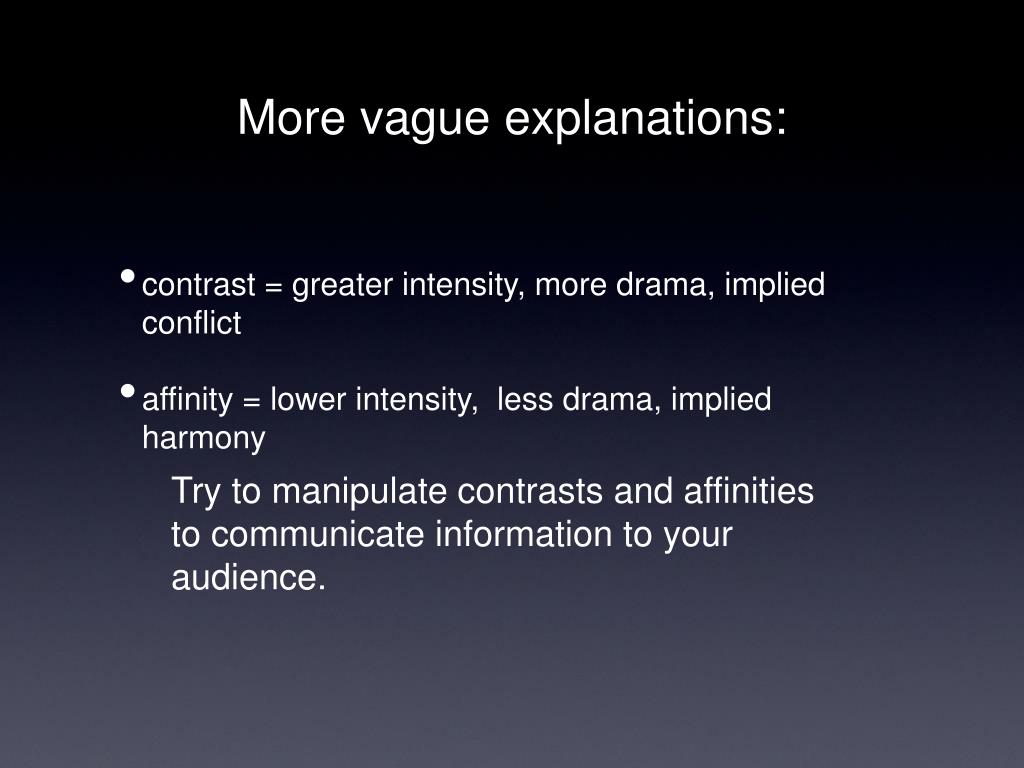 More vague explanations:

• contrast = greater intensity, more drama, implied conflict

• affinity = lower intensity, less drama, implied harmony

Try to manipulate contrasts and affinities to communicate information to your audience.